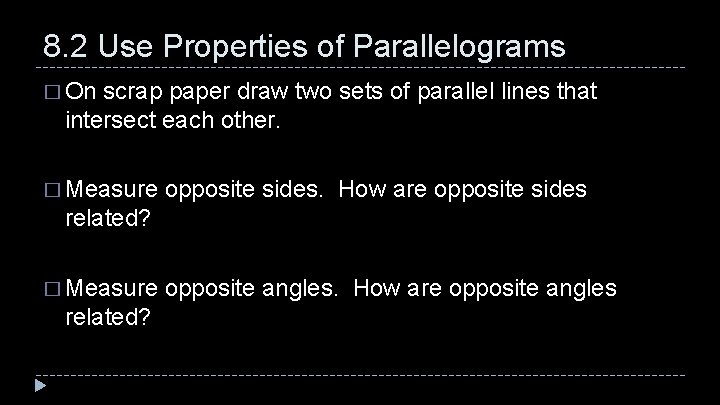 8.2 Use Properties of Parallelograms

□ On scrap paper draw two sets of parallel lines that intersect each other.

□ Measure opposite sides. How are opposite sides related?

□ Measure opposite angles. How are opposite angles related?